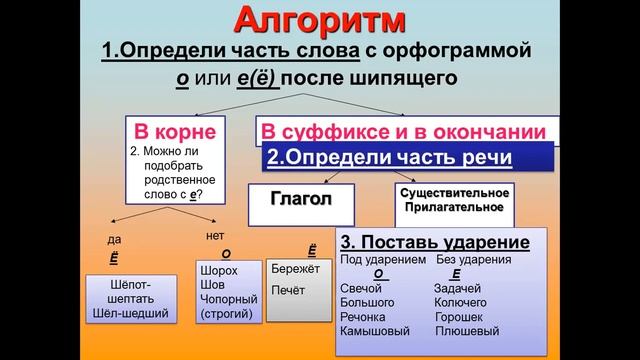 Алгоритм

1.Определи часть слова с орфограммой о или е(ё) после шипящего

В корне

2. Можно ли подобрать родственное слово с е?

да

Ё

Шёпот-шептать
Шёл-шедший

нет

О

Шорох
Шов
Чопорный (строгий)

В суффиксе и в окончании

2.Определи часть речи

Глагол

Ё

Бережёт
Печёт

Существительное
Прилагательное

3. Поставь ударение

| Под ударением | Без ударения |
|---|---|
| О | Е |
| Свечой | Задачей |
| Большого | Колючего |
| Речонка | Горошек |
| Камышовый | Плюшевый |